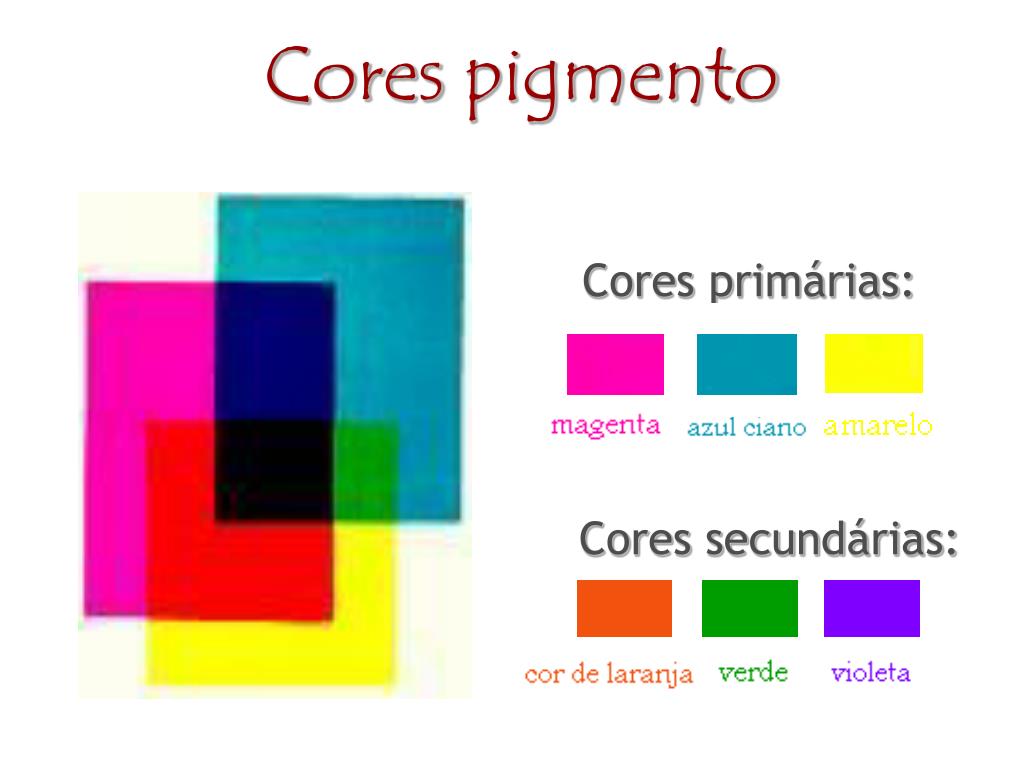 Cores pigmento

Cores primárias:

magenta azul ciano amarelo

Cores secundárias:

cor de laranja verde violeta